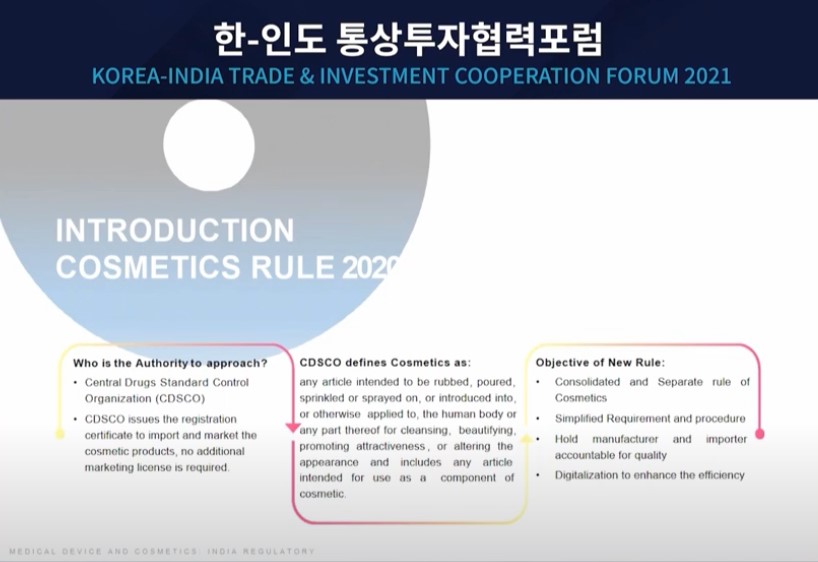 한-인도 통상투자협력포럼
KOREA-INDIA TRADE & INVESTMENT COOPERATION FORUM 2021

INTRODUCTION
COSMETICS RULE 2020

Who is the Authority to approach?
• Central Drugs Standard Control Organization (CDSCO)
• CDSCO issues the registration certificate to import and market the cosmetic products, no additional marketing license is required.

CDSCO defines Cosmetics as:
any article intended to be rubbed, poured, sprinkled or sprayed on, or introduced into, or otherwise applied to, the human body or any part thereof for cleansing, beautifying, promoting attractiveness, or altering the appearance and includes any article intended for use as a component of cosmetic.

Objective of New Rule:
• Consolidated and Separate rule of Cosmetics
• Simplified Requirement and procedure
• Hold manufacturer and importer accountable for quality
• Digitalization to enhance the efficiency

MEDICAL DEVICE AND COSMETICS: INDIA REGULATORY